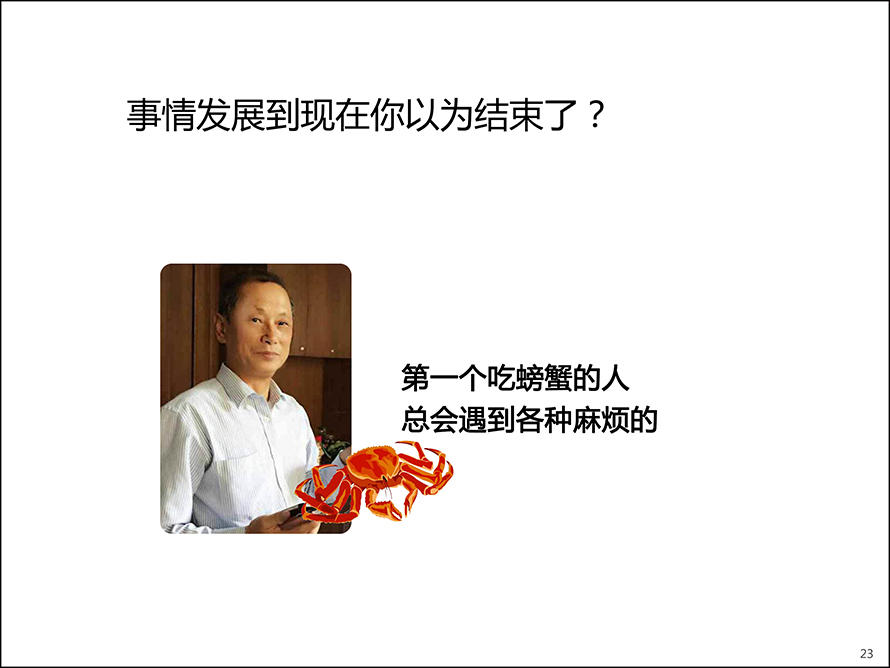 事情发展到现在你以为结束了？

第一个吃螃蟹的人
总会遇到各种麻烦的

23